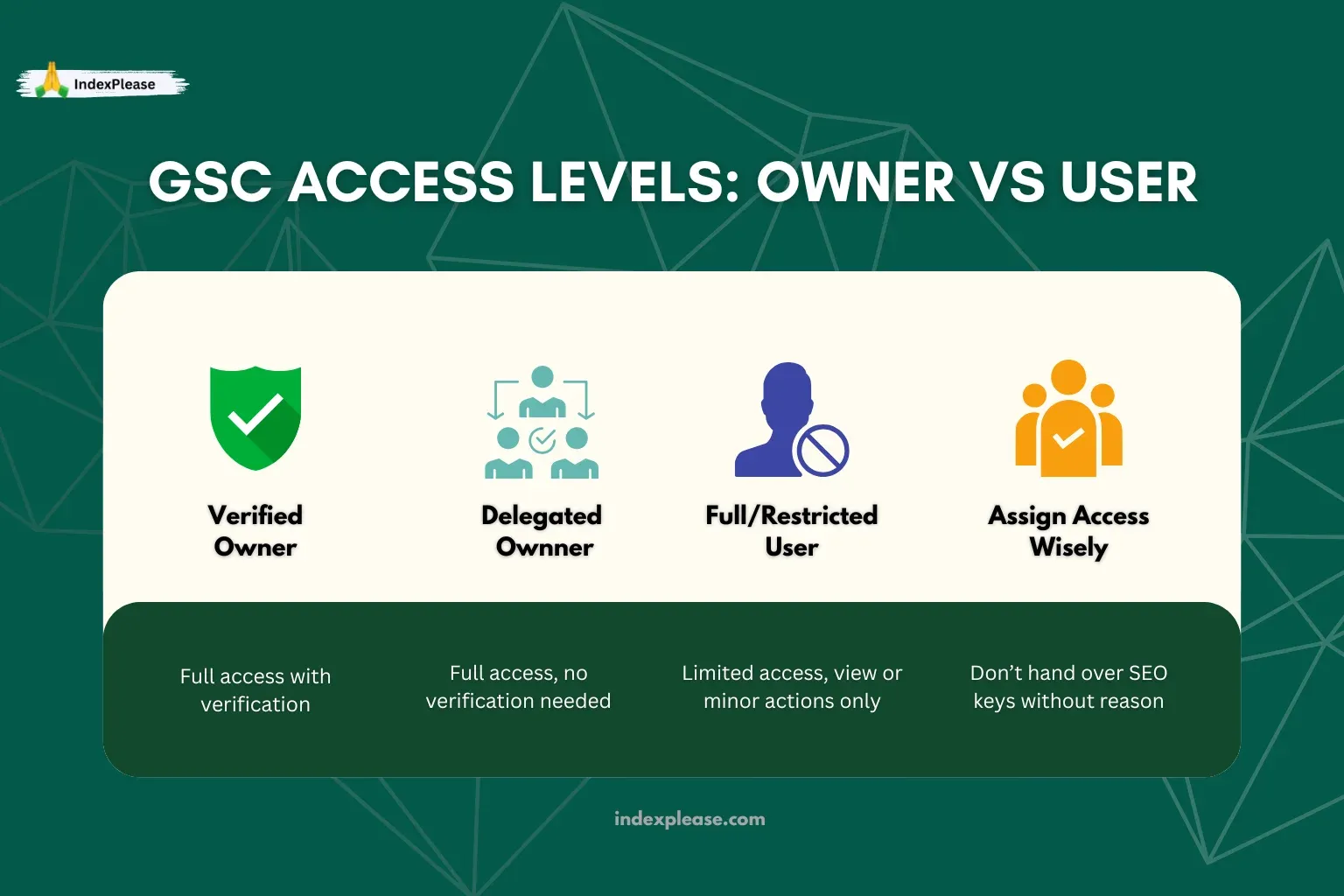 IndexPlease

GSC ACCESS LEVELS: OWNER VS USER

Verified Owner

Delegated Ownner

Full/Restricted User

Assign Access Wisely

Full access with verification

Full access, no verification needed

Limited access, view or minor actions only

Don't hand over SEO keys without reason

indexplease.com